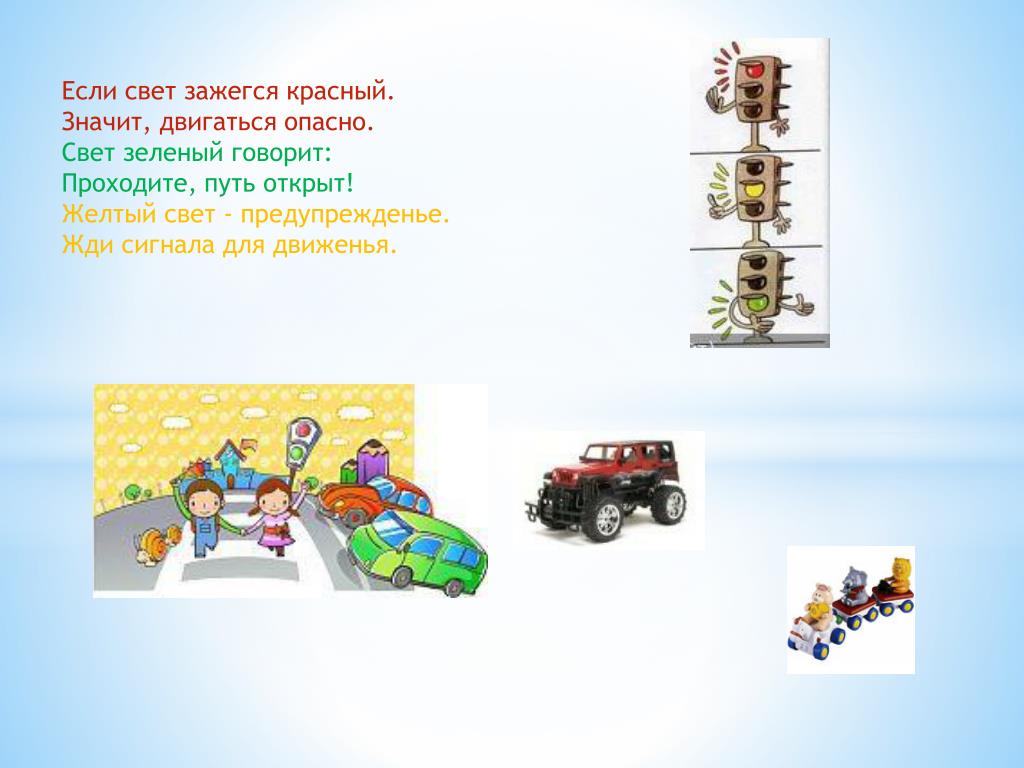 Если свет зажегся красный.
Значит, двигаться опасно.
Свет зеленый говорит:
Проходите, путь открыт!
Желтый свет - предупрежденье.
Жди сигнала для движенья.